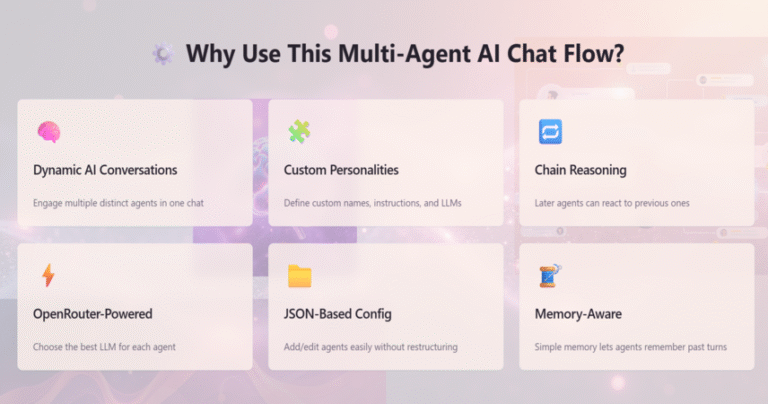 Why Use This Multi-Agent AI Chat Flow?

Dynamic AI Conversations

Engage multiple distinct agents in one chat

Custom Personalities

Define custom names, instructions, and LLMs

Chain Reasoning

Later agents can react to previous ones

OpenRouter-Powered

Choose the best LLM for each agent

JSON-Based Config

Add/edit agents easily without restructuring

Memory-Aware

Simple memory lets agents remember past turns